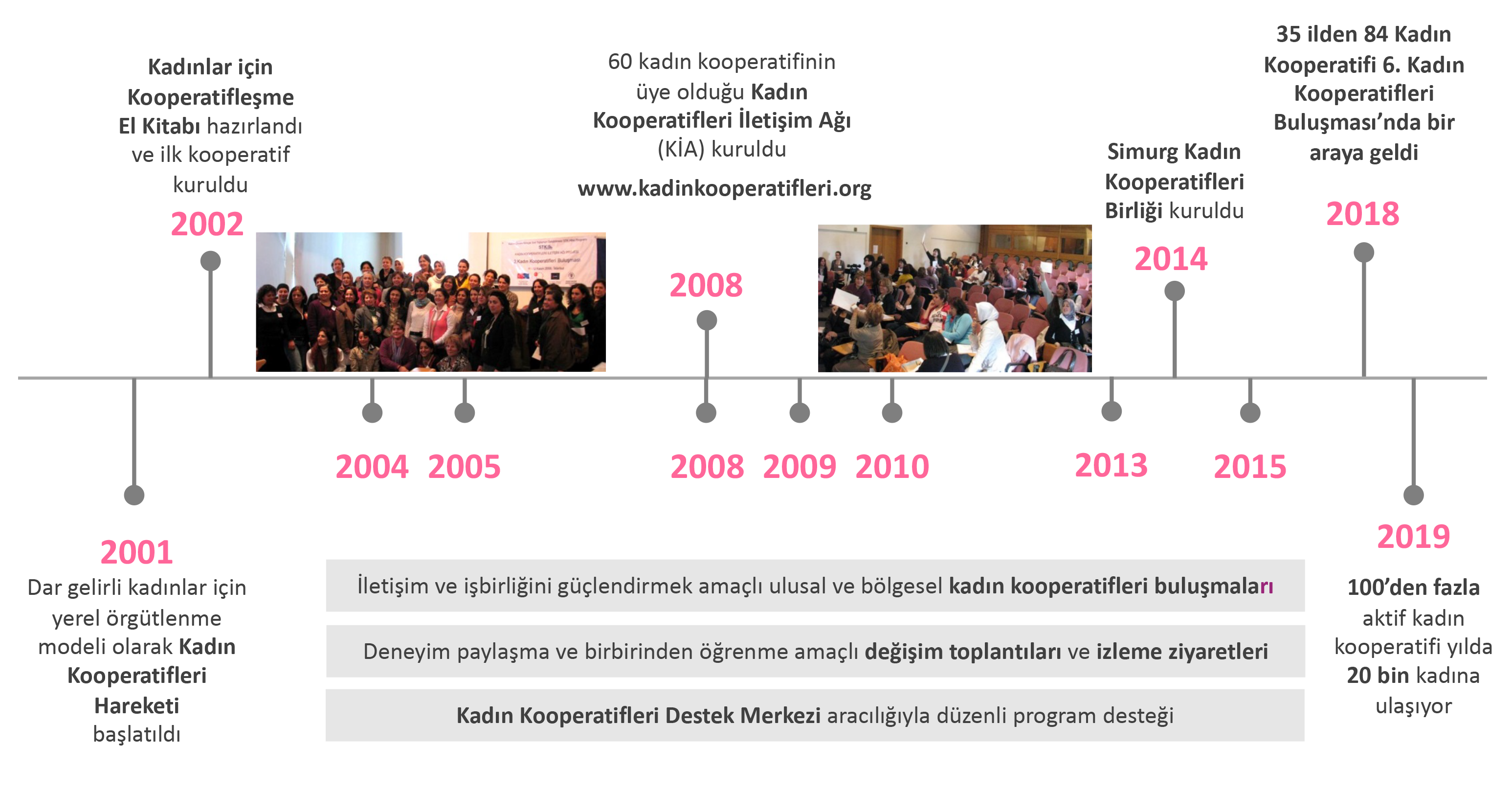 Kadınlar için Kooperatifleşme El Kitabı hazırlandı ve ilk kooperatif kuruldu

2002

60 kadın kooperatifinin üye olduğu Kadın Kooperatifleri İletişim Ağı (KİA) kuruldu

www.kadinkooperatifleri.org

2008

Simurg Kadın Kooperatifleri Birliği kuruldu

2014

35 ilden 84 Kadın Kooperatifi 6. Kadın Kooperatifleri Buluşması'nda bir araya geldi

2018

2004 2005 2008 2009 2010 2013 2015

2001

Dar gelirli kadınlar için yerel örgütlenme modeli olarak Kadın Kooperatifleri Hareketi başlatıldı

İletişim ve işbirliğini güçlendirmek amaçlı ulusal ve bölgesel kadın kooperatifleri buluşmaları

Deneyim paylaşma ve birbirinden öğrenme amaçlı değişim toplantıları ve izleme ziyaretleri

Kadın Kooperatifleri Destek Merkezi aracılığıyla düzenli program desteği

2019

100'den fazla aktif kadın kooperatifi yılda 20 bin kadına ulaşıyor